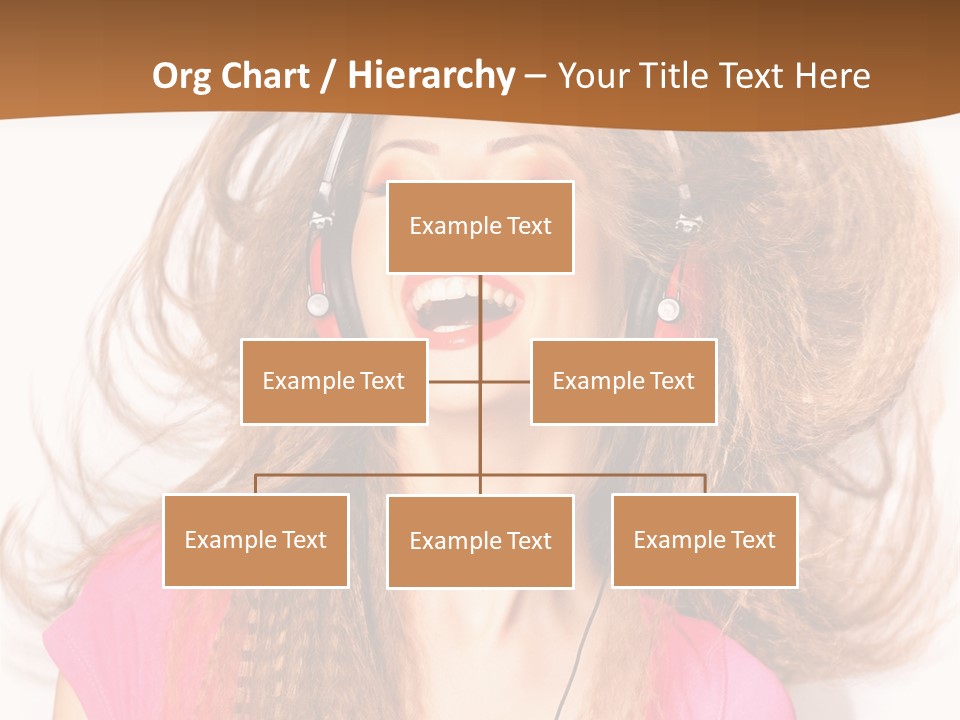 Org Chart / Hierarchy – Your Title Text Here

Example Text

Example Text

Example Text

Example Text

Example Text

Example Text